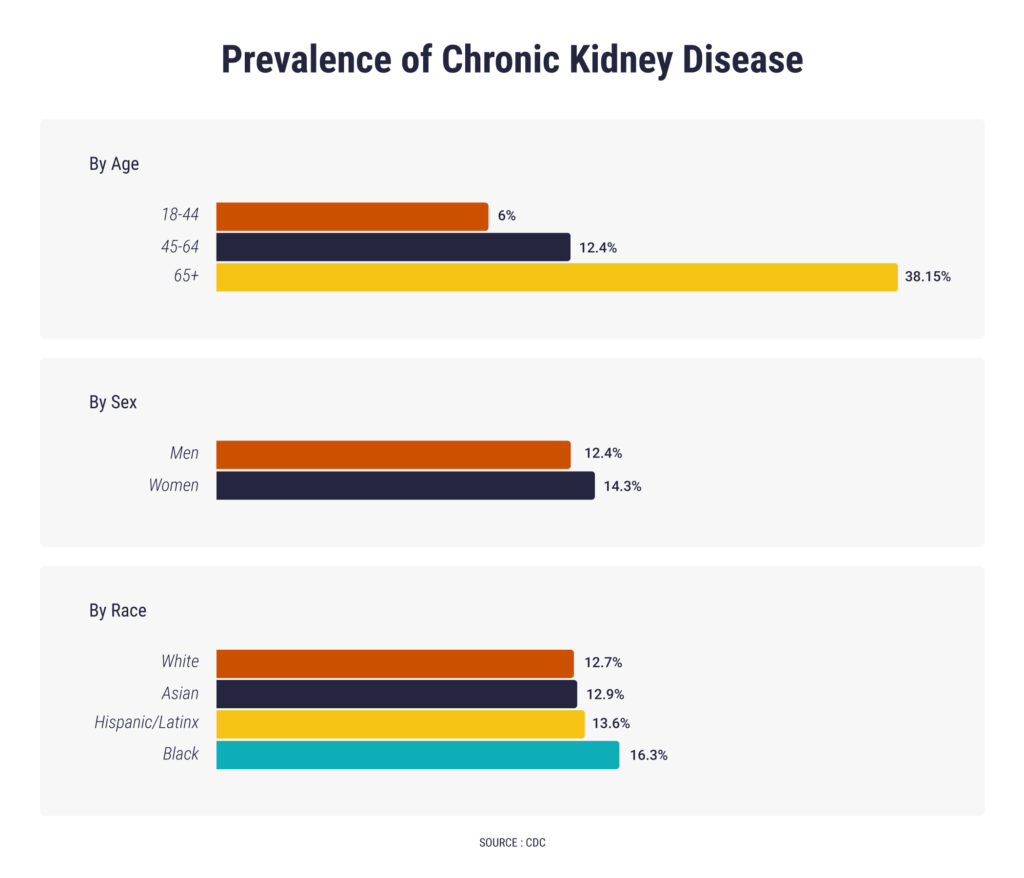 Prevalence of Chronic Kidney Disease

By Age

18-44 6%
45-64 12.4%
65+ 38.15%

By Sex

Men 12.4%
Women 14.3%

By Race

White 12.7%
Asian 12.9%
Hispanic/Latinx 13.6%
Black 16.3%

SOURCE : CDC